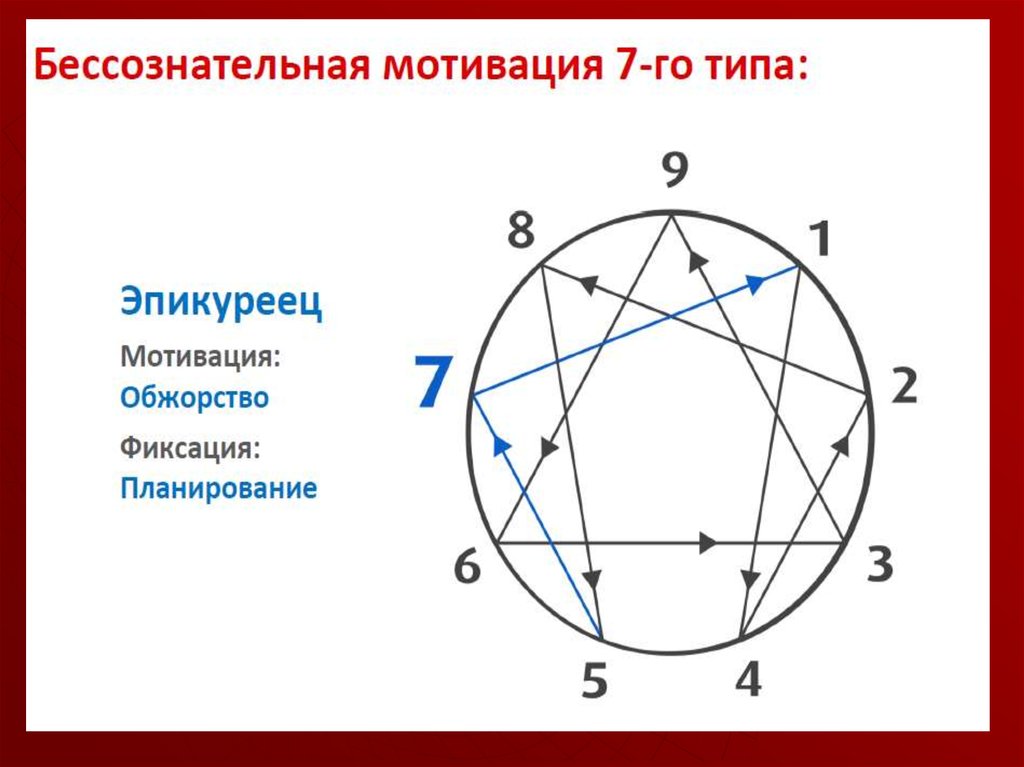 Бессознательная мотивация 7-го типа:

Эпикуреец

Мотивация:
Обжорство

Фиксация:
Планирование

9
8
1
7
2
6
3
5
4